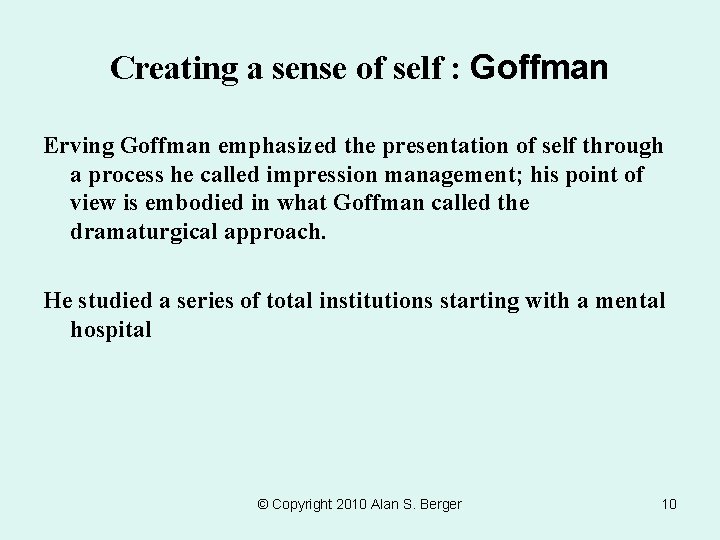 Creating a sense of self : Goffman

Erving Goffman emphasized the presentation of self through a process he called impression management; his point of view is embodied in what Goffman called the dramaturgical approach.

He studied a series of total institutions starting with a mental hospital

© Copyright 2010 Alan S. Berger

10